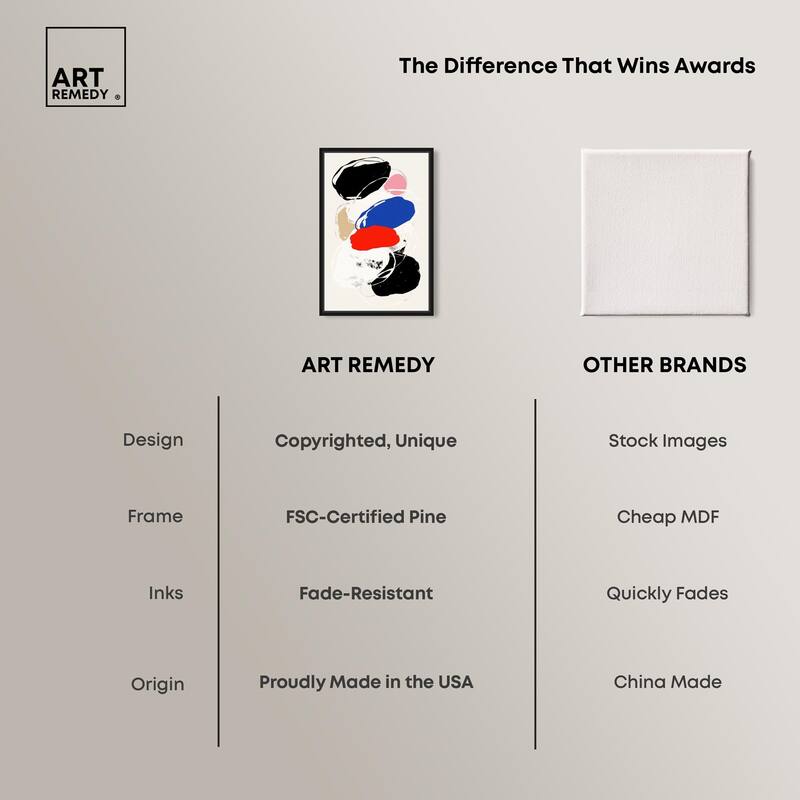 ART REMEDY ®

The Difference That Wins Awards

| | ART REMEDY | OTHER BRANDS |
|---|---|---|
| Design | Copyrighted, Unique | Stock Images |
| Frame | FSC-Certified Pine | Cheap MDF |
| Inks | Fade-Resistant | Quickly Fades |
| Origin | Proudly Made in the USA | China Made |